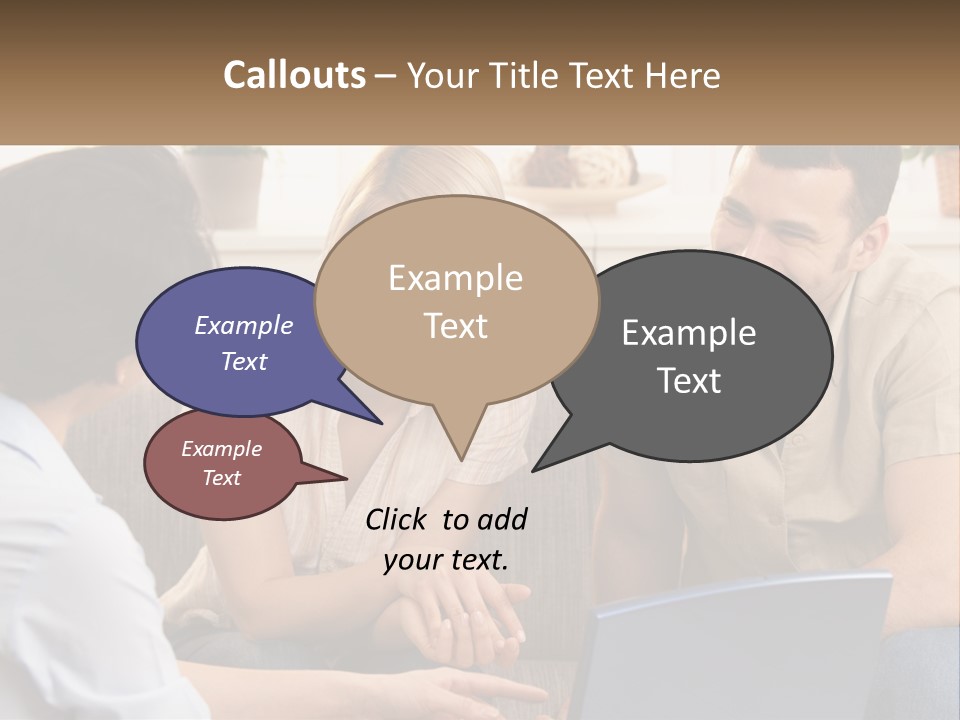 Callouts – Your Title Text Here

Example Text

Example Text

Example Text

Example Text

Click to add your text.